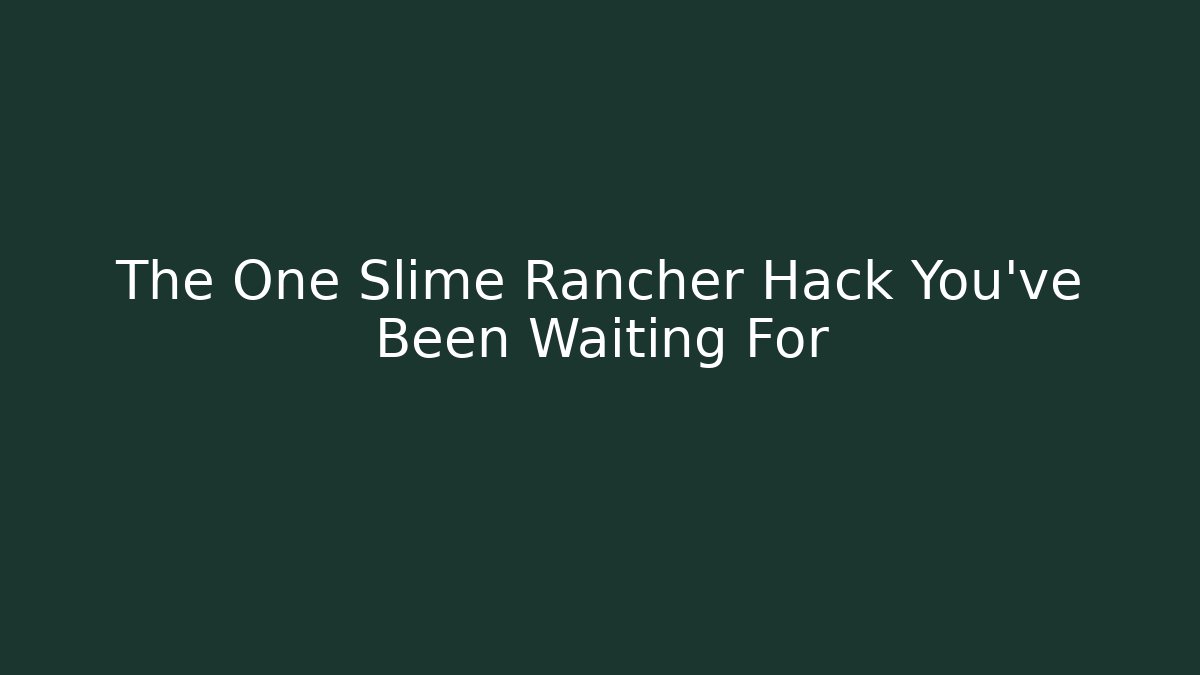 The One Slime Rancher Hack You've Been Waiting For